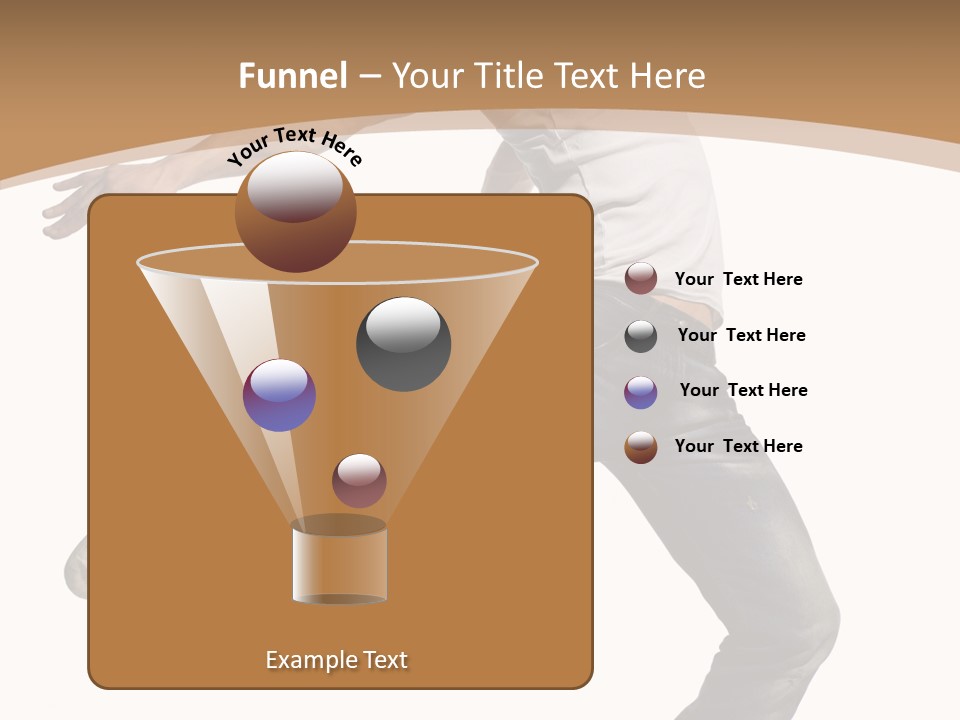 Funnel – Your Title Text Here

Your Text Here

Your Text Here

Your Text Here

Your Text Here

Your Text Here

Example Text